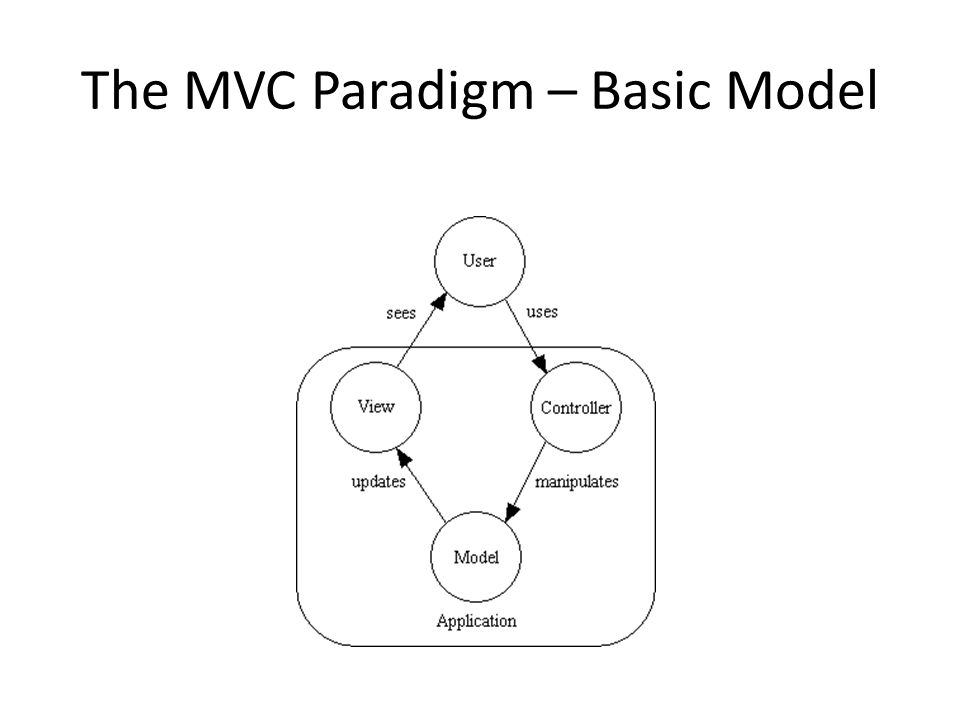 The MVC Paradigm – Basic Model

User

sees

uses

View

Controller

updates

manipulates

Model

Application